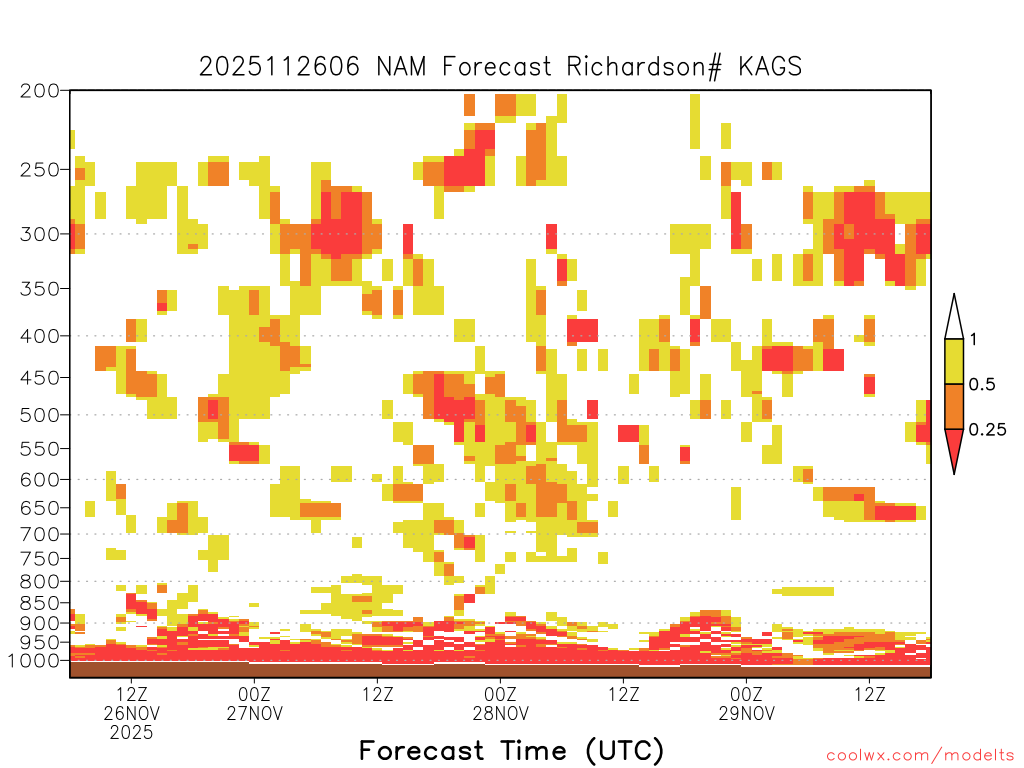 2025112606 NAM Forecast Richardson# KAGS

200
250
300
350
400
450
500
550
600
650
700
750
800
850
900
950
1000

1
0.5
0.25

12Z
26NOV
2025
00Z
27NOV
12Z
00Z
28NOV
12Z
00Z
29NOV
12Z

Forecast Time (UTC)

coolwx.com/modelts